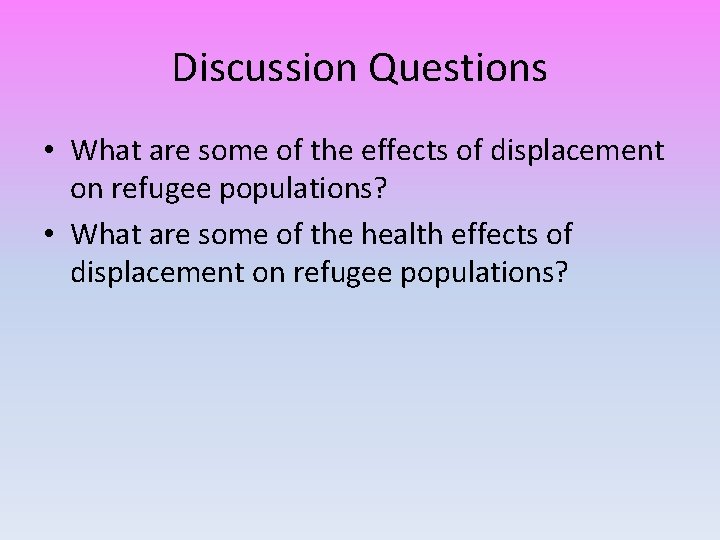 Discussion Questions

• What are some of the effects of displacement on refugee populations?
• What are some of the health effects of displacement on refugee populations?